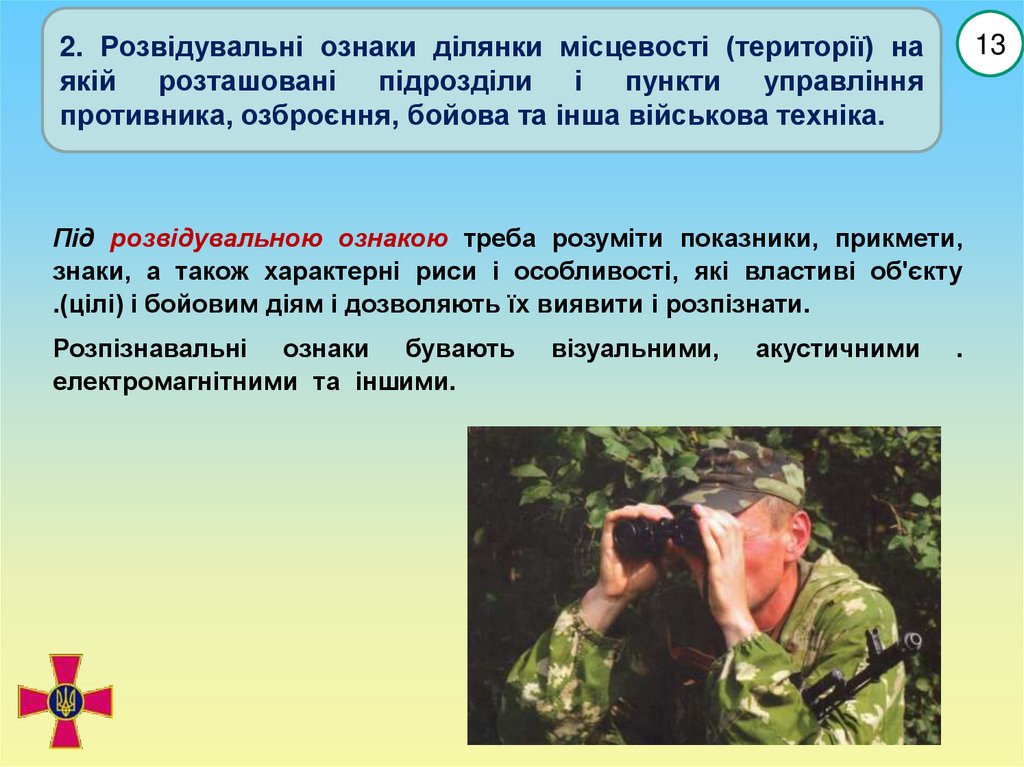 2. Розвідувальні ознаки ділянки місцевості (території) на якій розташовані підрозділи і пункти управління противника, озброєння, бойова та інша військова техніка.

13

Під розвідувальною ознакою треба розуміти показники, прикмети, знаки, а також характерні риси і особливості, які властиві об'єкту .(цілі) і бойовим діям і дозволяють їх виявити і розпізнати.

Розпізнавальні ознаки бувають візуальними, акустичними . електромагнітними та іншими.